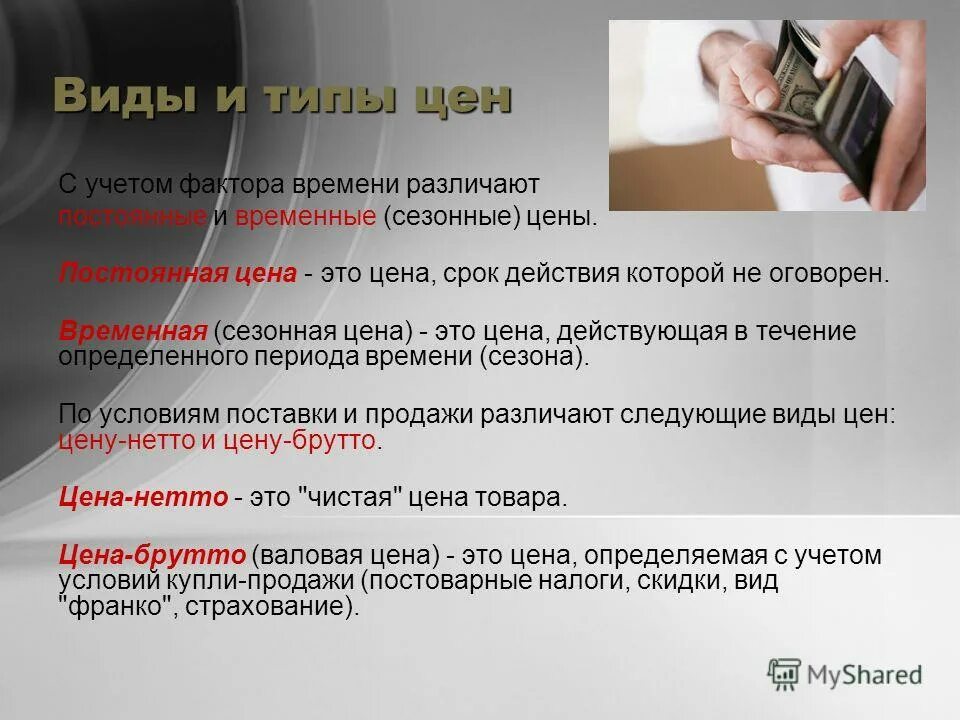 Виды и типы цен

С учетом фактора времени различают постоянные и временные (сезонные) цены.

Постоянная цена - это цена, срок действия которой не оговорен.

Временная (сезонная цена) - это цена, действующая в течение определенного периода времени (сезона).

По условиям поставки и продажи различают следующие виды цен: цену-нетто и цену-брутто.

Цена-нетто - это "чистая" цена товара.

Цена-брутто (валовая цена) - это цена, определяемая с учетом условий купли-продажи (постоварные налоги, скидки, вид "франко", страхование).

MyShared